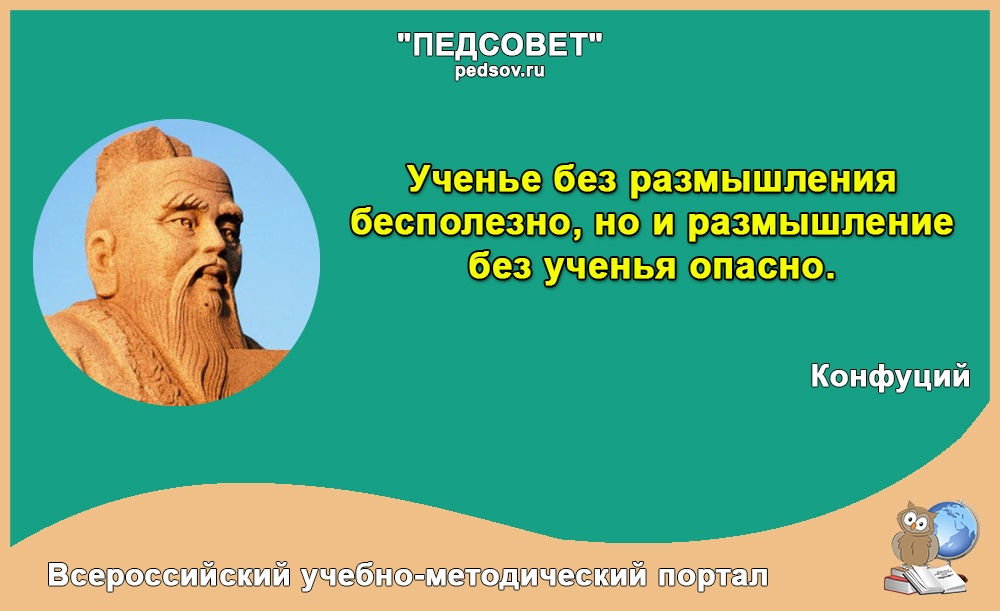 "ПЕДСОВЕТ"
pedsov.ru

Ученье без размышления бесполезно, но и размышление без ученья опасно.

Конфуций

Всероссийский учебно-методический портал